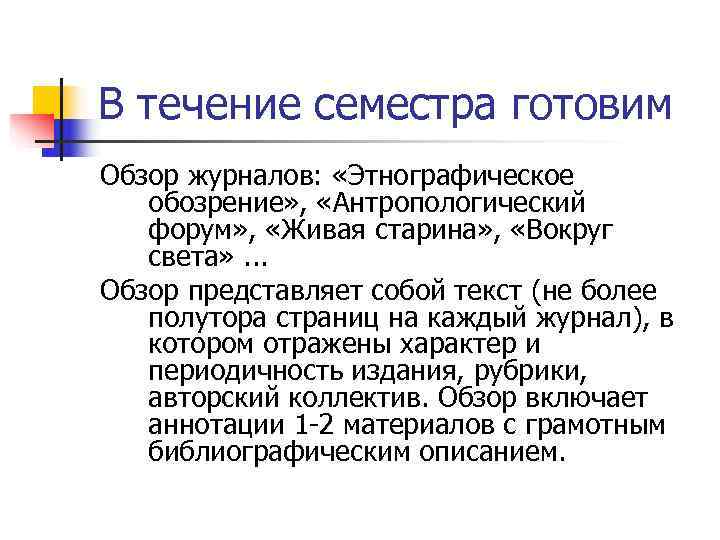 В течение семестра готовим

Обзор журналов: «Этнографическое обозрение», «Антропологический форум», «Живая старина», «Вокруг света» ...

Обзор представляет собой текст (не более полутора страниц на каждый журнал), в котором отражены характер и периодичность издания, рубрики, авторский коллектив. Обзор включает аннотации 1-2 материалов с грамотным библиографическим описанием.